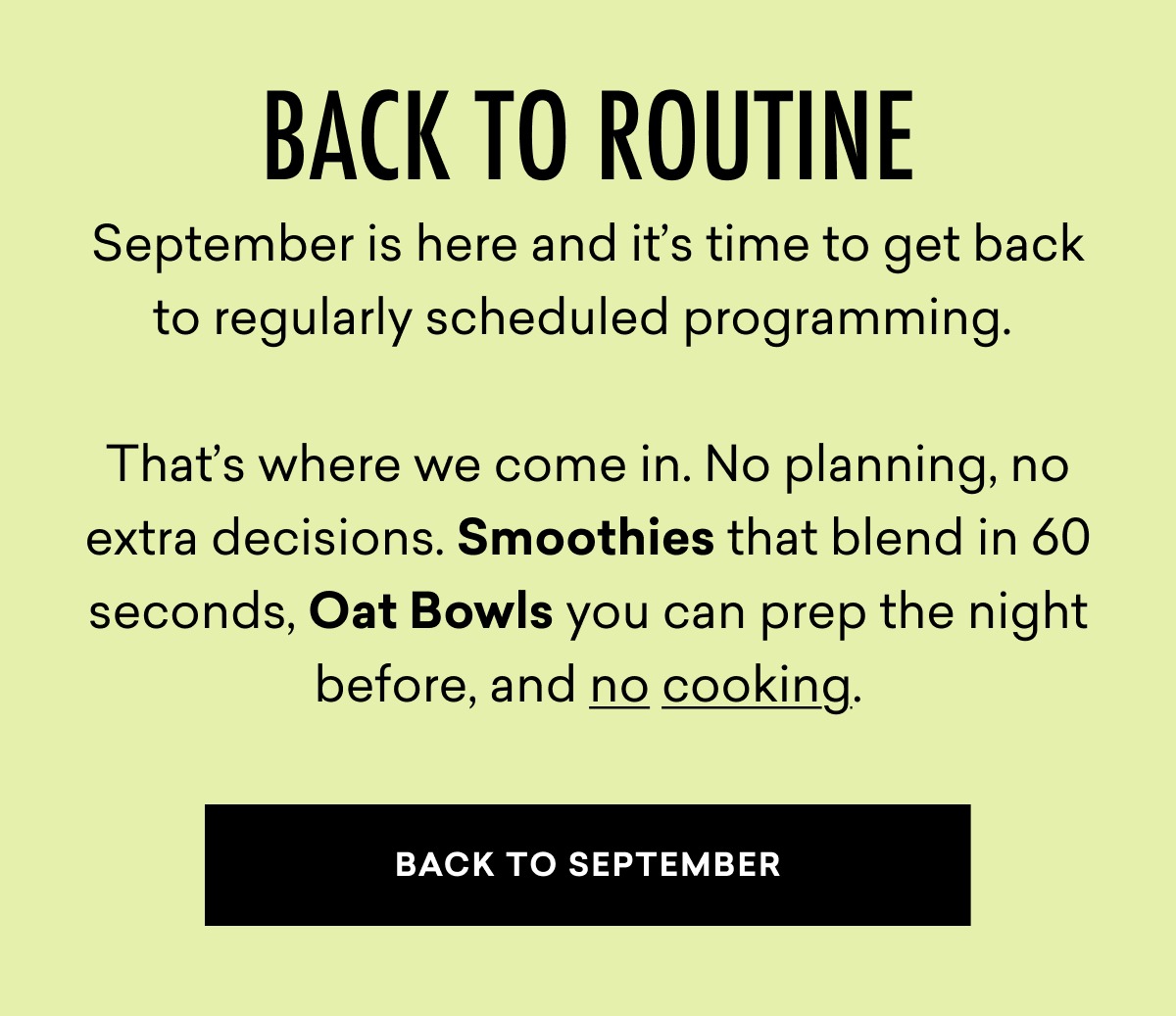 BACK TO ROUTINE

September is here and it's time to get back to regularly scheduled programming.

That's where we come in. No planning, no extra decisions. Smoothies that blend in 60 seconds, Oat Bowls you can prep the night before, and no cooking.

BACK TO SEPTEMBER